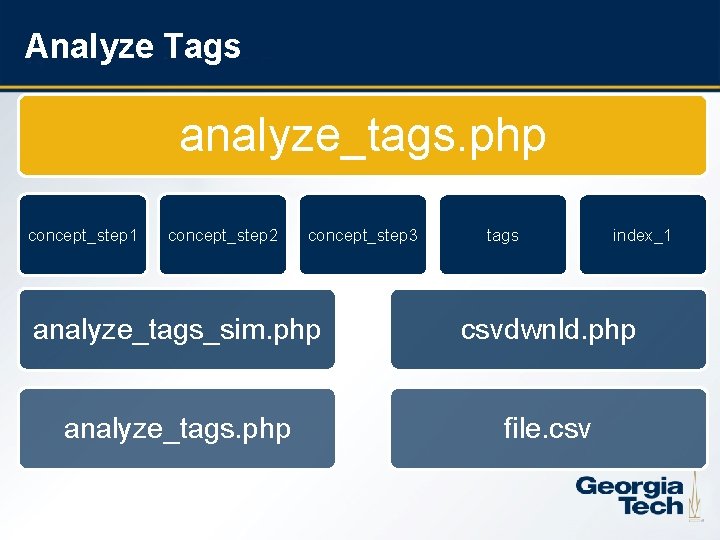 Analyze Tags

analyze_tags.php

concept_step1

concept_step2

concept_step3

tags

index_1

analyze_tags_sim.php

csvdwnld.php

analyze_tags.php

file.csv

Georgia Tech